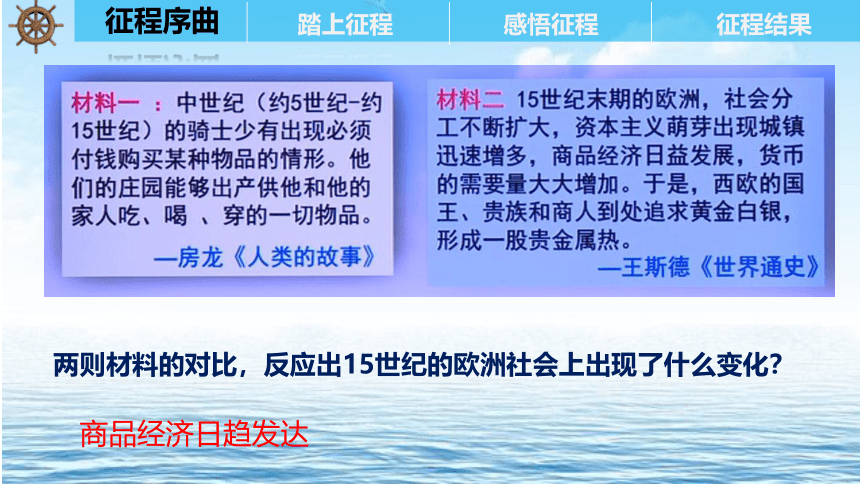 征程序曲　踏上征程　感悟征程　征程结果

材料一 ：中世纪（约5世纪-约15世纪）的骑士少有出现必须付钱购买某种物品的情形。他们的庄园能够出产供他和他的家人吃、喝 、穿的一切物品。

—房龙《人类的故事》

材料二 15世纪末期的欧洲，社会分工不断扩大，资本主义萌芽出现城镇迅速增多，商品经济日益发展，货币的需要量大大增加。于是，西欧的国王、贵族和商人到处追求黄金白银，形成一股贵金属热。

—王斯德《世界通史》

两则材料的对比，反应出15世纪的欧洲社会上出现了什么变化？

商品经济日趋发达